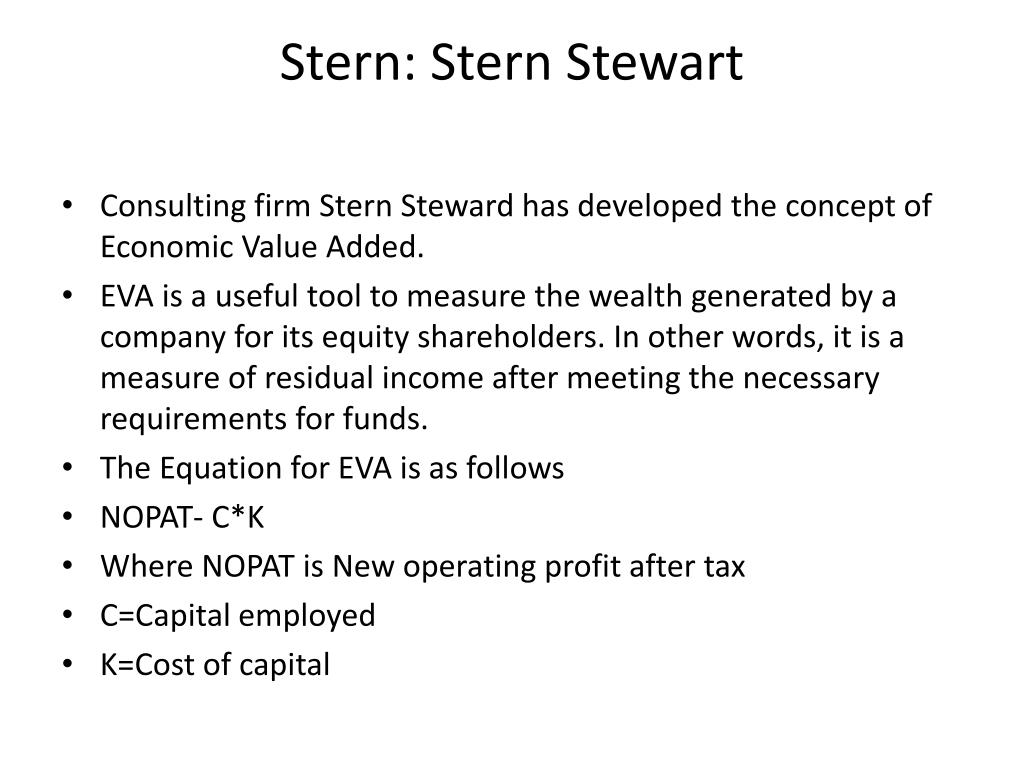 Stern: Stern Stewart

• Consulting firm Stern Steward has developed the concept of Economic Value Added.
• EVA is a useful tool to measure the wealth generated by a company for its equity shareholders. In other words, it is a measure of residual income after meeting the necessary requirements for funds.
• The Equation for EVA is as follows
• NOPAT- C*K
• Where NOPAT is New operating profit after tax
• C=Capital employed
• K=Cost of capital